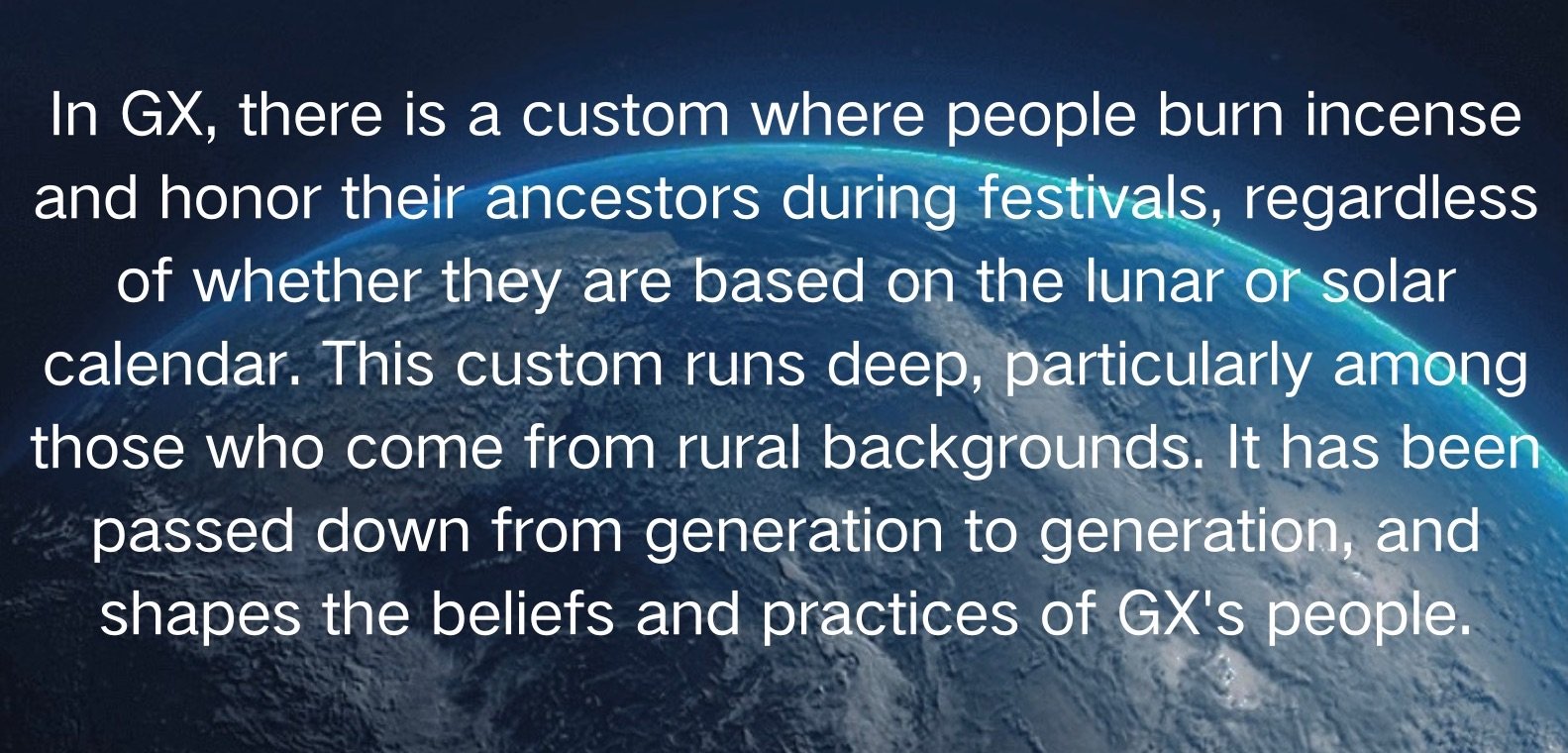 In GX, there is a custom where people burn incense and honor their ancestors during festivals, regardless of whether they are based on the lunar or solar calendar. This custom runs deep, particularly among those who come from rural backgrounds. It has been passed down from generation to generation, and shapes the beliefs and practices of GX's people.